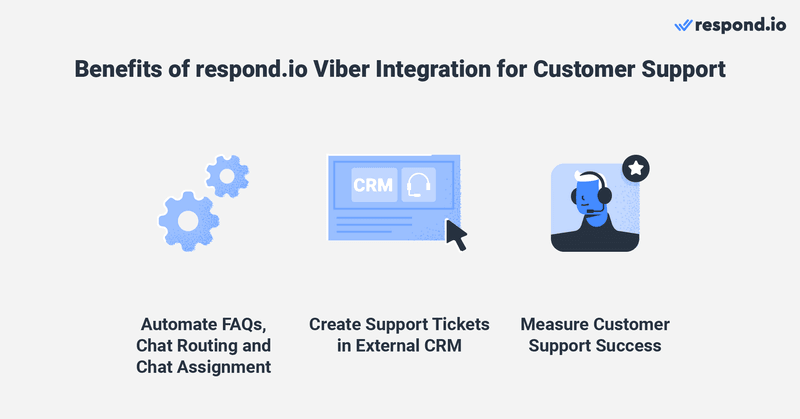 respond.io

Benefits of respond.io Viber Integration for Customer Support

CRM

Automate FAQs, Chat Routing and Chat Assignment

Create Support Tickets in External CRM

Measure Customer Support Success